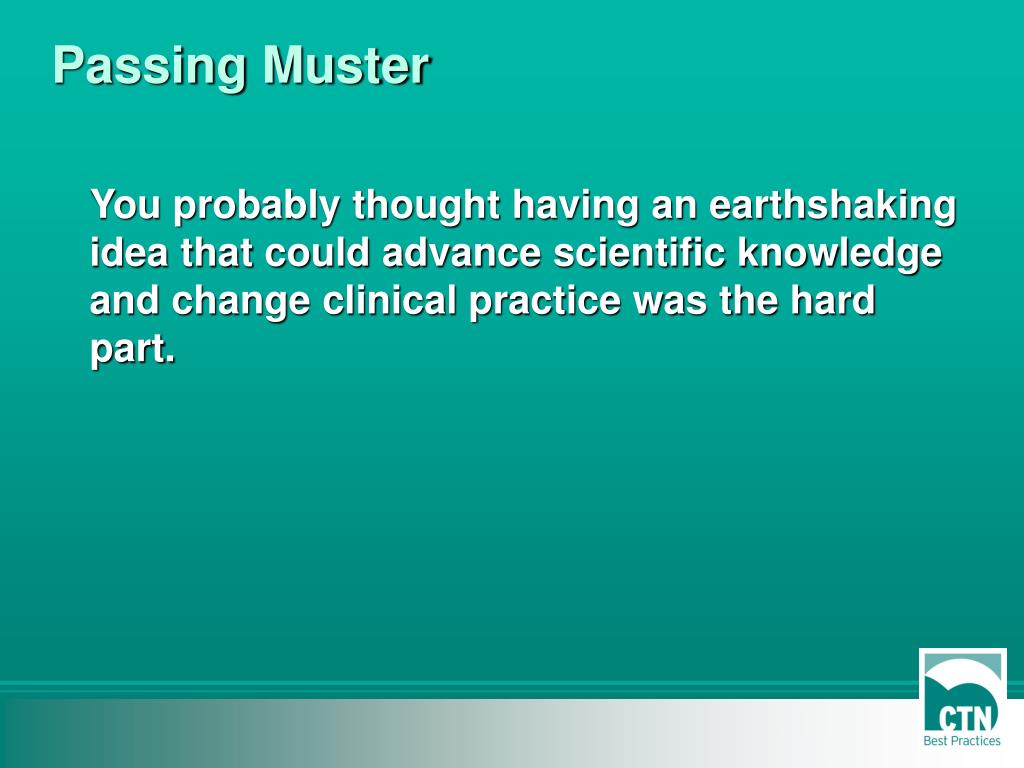 Passing Muster

You probably thought having an earthshaking idea that could advance scientific knowledge and change clinical practice was the hard part.

CTN
Best Practices